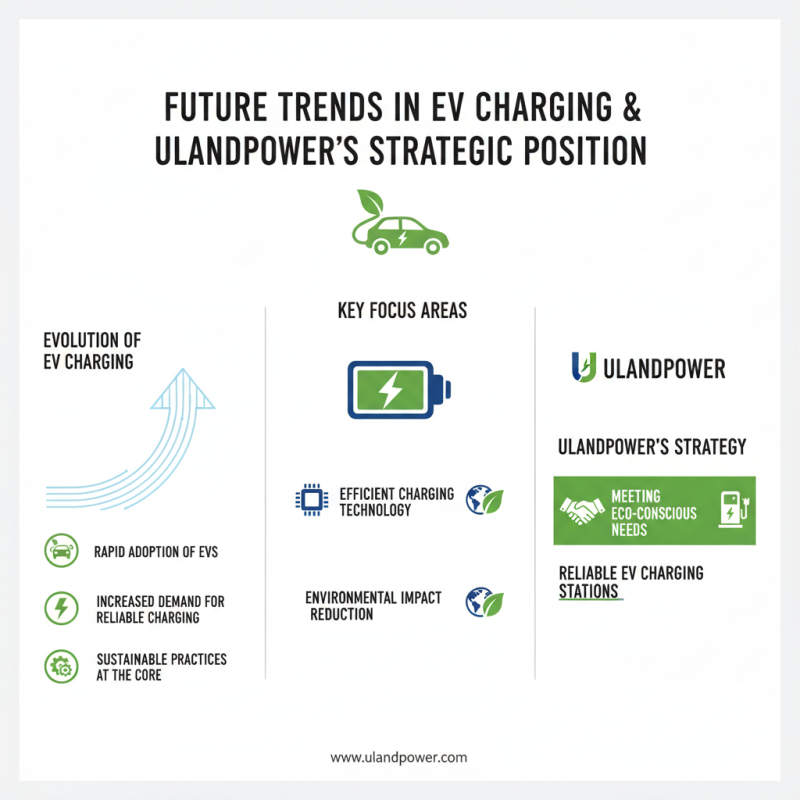 FUTURE TRENDS IN EV CHARGING & ULANDPOWER'S STRATEGIC POSITION

EVOLUTION OF EV CHARGING

RAPID ADOPTION OF EVS

INCREASED DEMAND FOR RELIABLE CHARGING

SUSTAINABLE PRACTICES AT THE CORE

KEY FOCUS AREAS

EFFICIENT CHARGING TECHNOLOGY

ENVIRONMENTAL IMPACT REDUCTION

ULANDPOWER

ULANDPOWER'S STRATEGY

MEETING ECO-CONSCIOUS NEEDS

RELIABLE EV CHARGING STATIONS

www.ulandpower.com